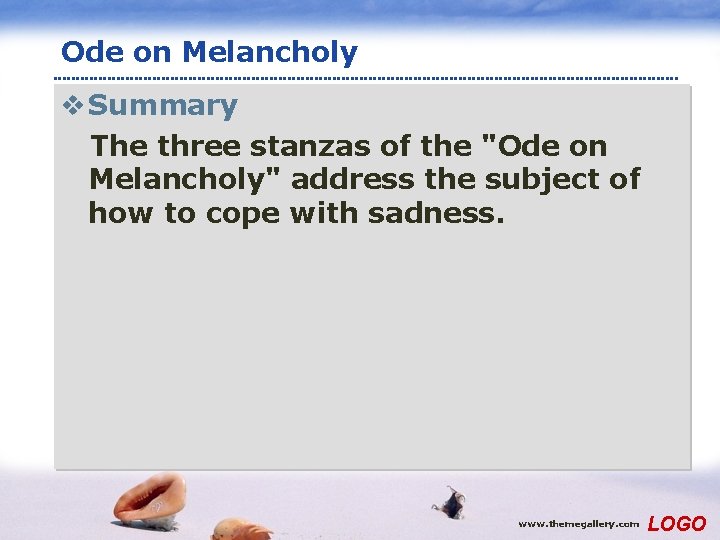 Ode on Melancholy

❖ Summary

The three stanzas of the "Ode on Melancholy" address the subject of how to cope with sadness.

www.themegallery.com LOGO